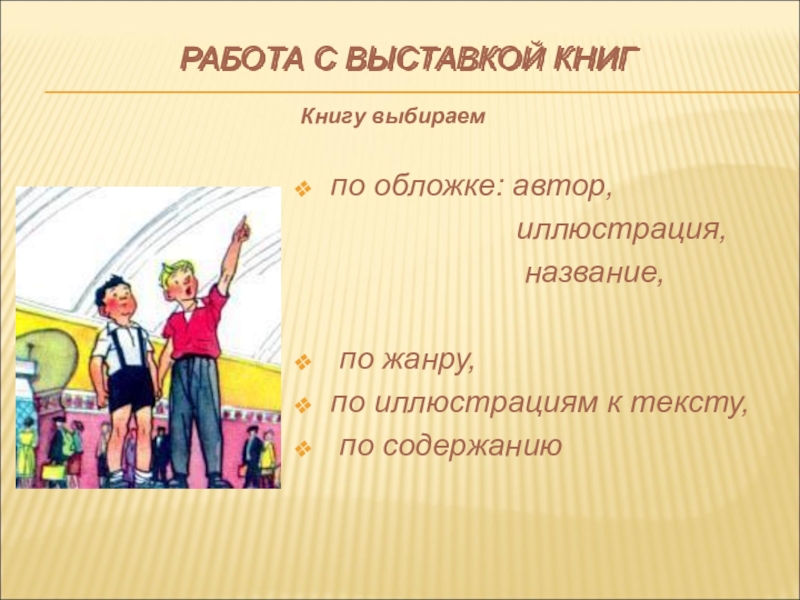 РАБОТА С ВЫСТАВКОЙ КНИГ

Книгу выбираем

❖ по обложке: автор,
иллюстрация,
название,

❖ по жанру,
❖ по иллюстрациям к тексту,
❖ по содержанию